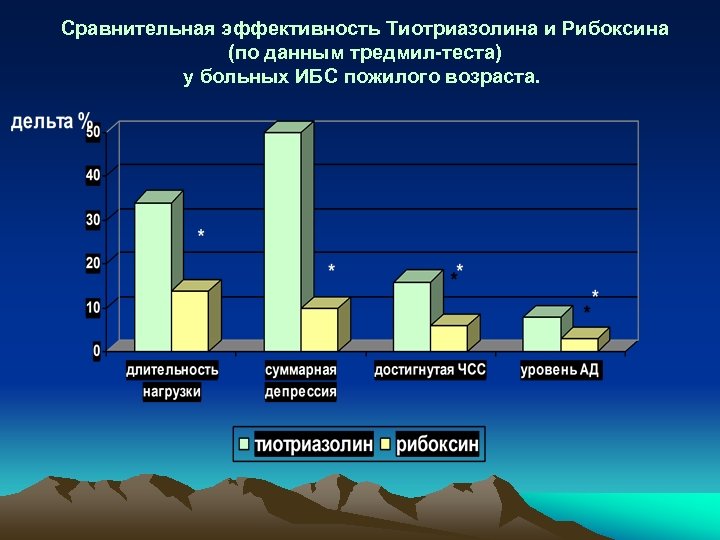 Сравнительная эффективность Тиотриазолина и Рибоксина (по данным тредмил-теста) у больных ИБС пожилого возраста.

дельта %

50
40
30
20
10
0

*
*
*
*
*
*

длительность нагрузки
суммарная депрессия
достигнутая ЧСС
уровень АД

тиотриазолин
рибоксин